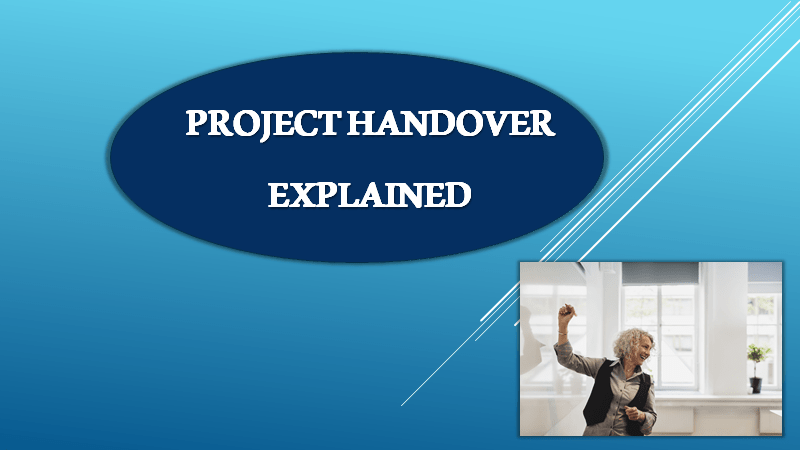 PROJECT HANDOVER EXPLAINED